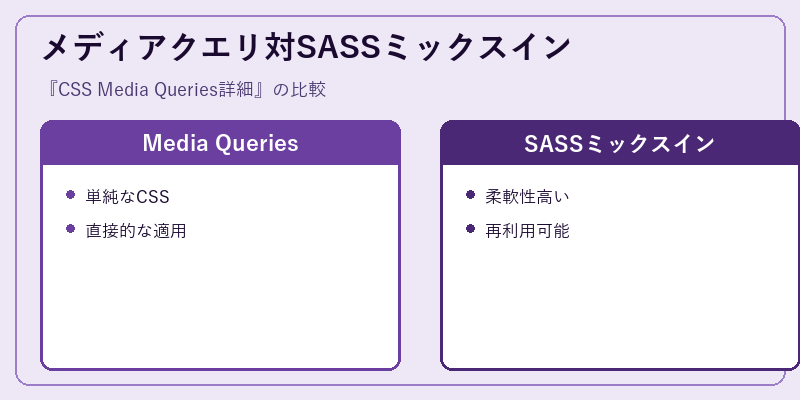 メディアクエリ対SASSミックスイン

『CSS Media Queries詳細』の比較

Media Queries

- 単純なCSS
- 直接的な適用

SASSミックスイン

- 柔軟性高い
- 再利用可能